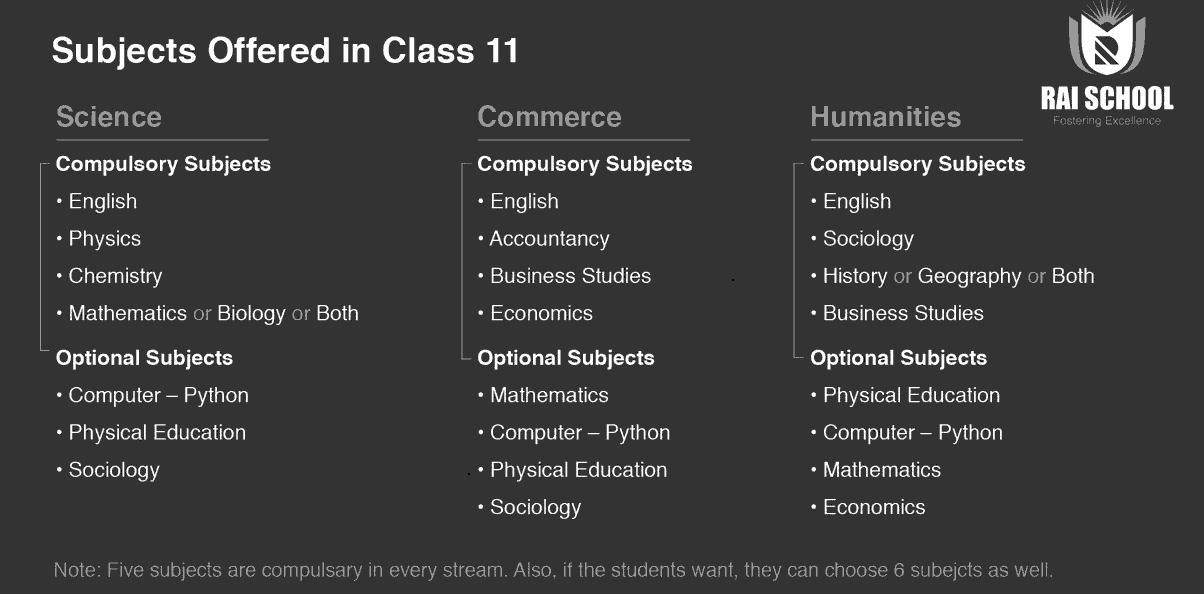 Subjects Offered in Class 11

RAI SCHOOL
Fostering Excellence

Science

Compulsory Subjects
• English
• Physics
• Chemistry
• Mathematics or Biology or Both

Optional Subjects
• Computer – Python
• Physical Education
• Sociology

Commerce

Compulsory Subjects
• English
• Accountancy
• Business Studies
• Economics

Optional Subjects
• Mathematics
• Computer – Python
• Physical Education
• Sociology

Humanities

Compulsory Subjects
• English
• Sociology
• History or Geography or Both
• Business Studies

Optional Subjects
• Physical Education
• Computer – Python
• Mathematics
• Economics

Note: Five subjects are compulsary in every stream. Also, if the students want, they can choose 6 subejcts as well.